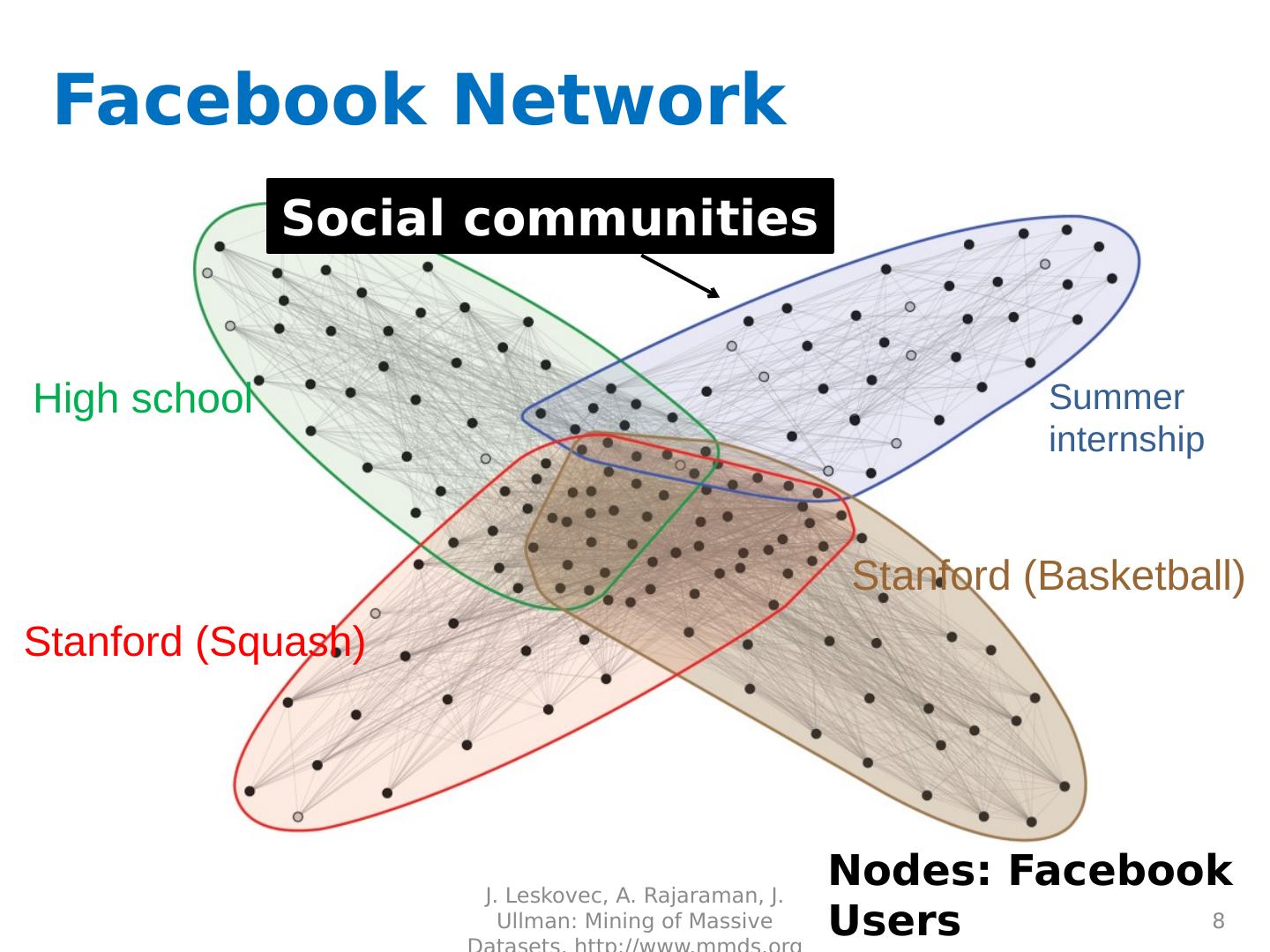 Facebook Network

Social communities

High school

Summer internship

Stanford (Basketball)

Stanford (Squash)

Nodes: Facebook Users

J. Leskovec, A. Rajaraman, J. Ullman: Mining of Massive Datasets, http://www.mmds.org

8